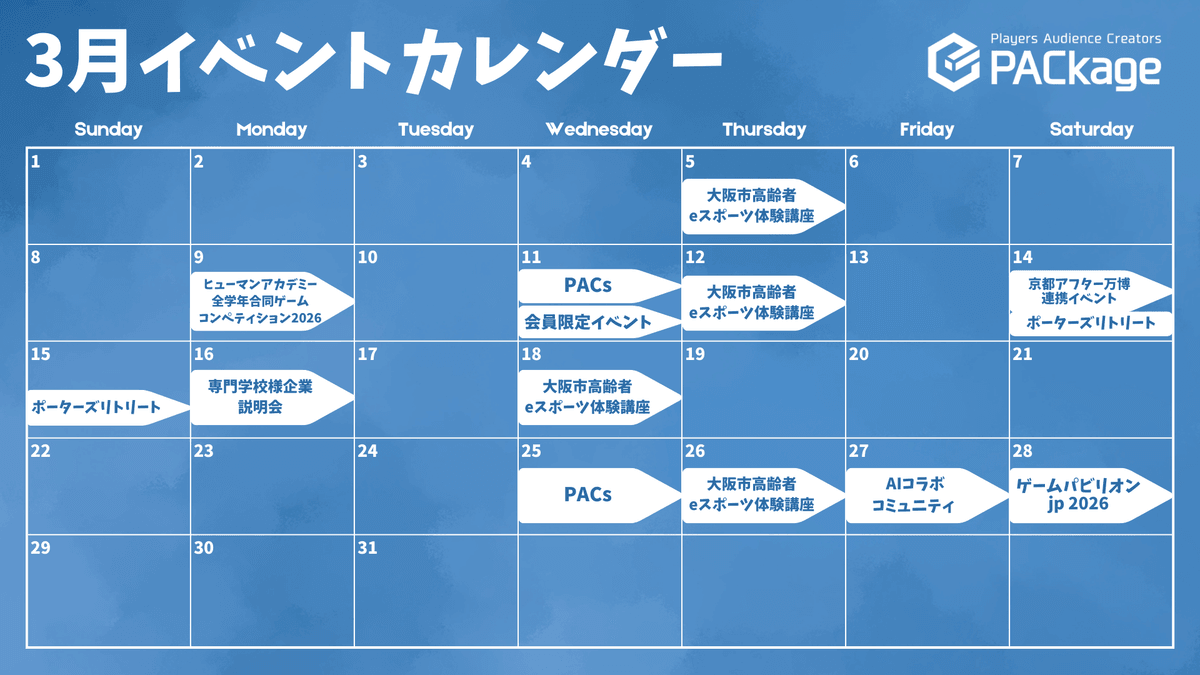 3月イベントカレンダー

Players Audience Creators
PACkage

| Sunday | Monday | Tuesday | Wednesday | Thursday | Friday | Saturday |
|---|---|---|---|---|---|---|
| 1 | 2 | 3 | 4 | 5 大阪市高齢者 eスポーツ体験講座 | 6 | 7 |
| 8 | 9 ヒューマンアカデミー 全学年合同ゲーム コンペティション2026 | 10 | 11 PACs 会員限定イベント | 12 大阪市高齢者 eスポーツ体験講座 | 13 | 14 京都アフター万博 連携イベント ポーターズリトリート |
| 15 ポーターズリトリート | 16 専門学校様企業 説明会 | 17 | 18 大阪市高齢者 eスポーツ体験講座 | 19 | 20 | 21 |
| 22 | 23 | 24 | 25 PACs | 26 大阪市高齢者 eスポーツ体験講座 | 27 AIコラボ コミュニティ | 28 ゲームパビリオン jp 2026 |
| 29 | 30 | 31 | | | | |